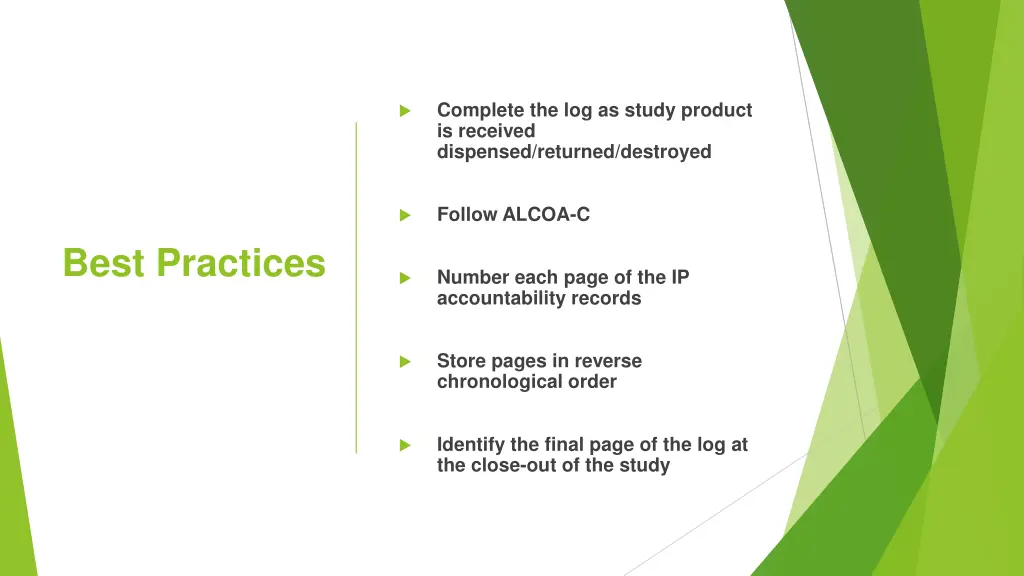 Best Practices

Complete the log as study product is received dispensed/returned/destroyed

Follow ALCOA-C

Number each page of the IP accountability records

Store pages in reverse chronological order

Identify the final page of the log at the close-out of the study